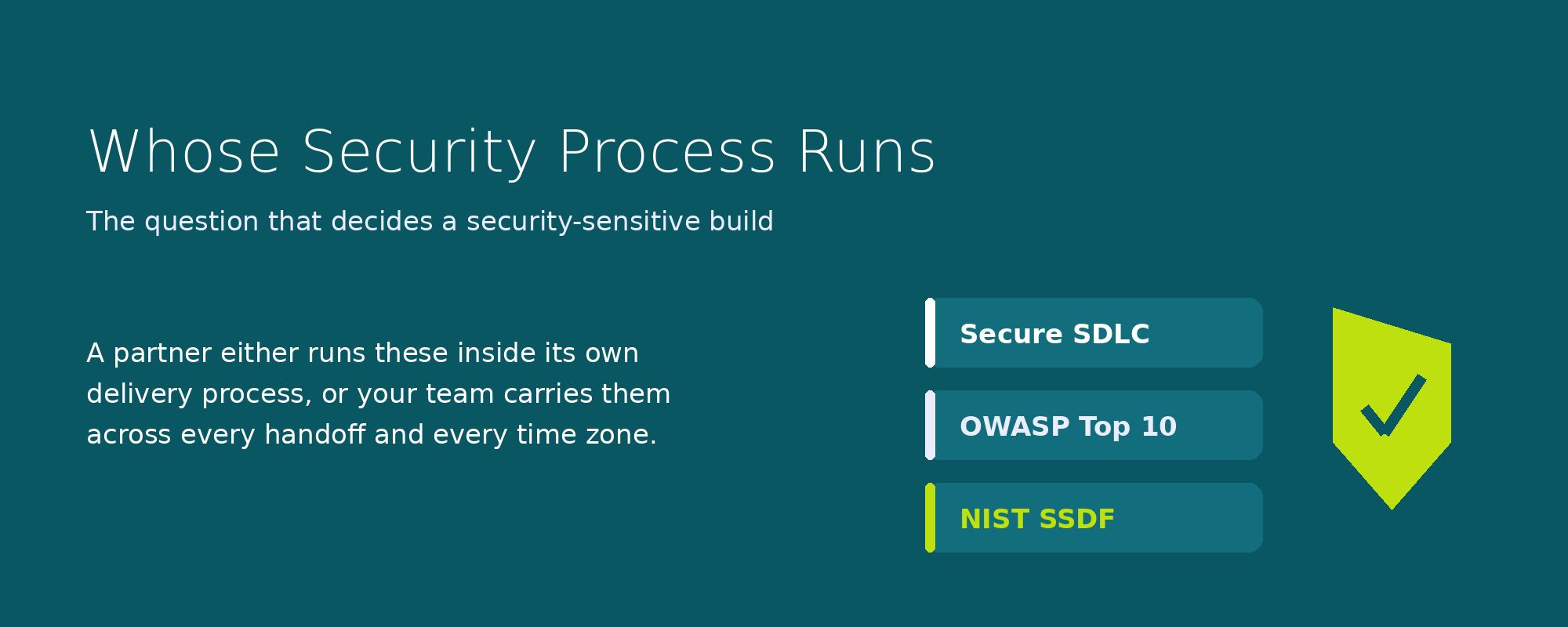 Whose Security Process Runs

The question that decides a security-sensitive build

A partner either runs these inside its own delivery process, or your team carries them across every handoff and every time zone.

Secure SDLC

OWASP Top 10

NIST SSDF